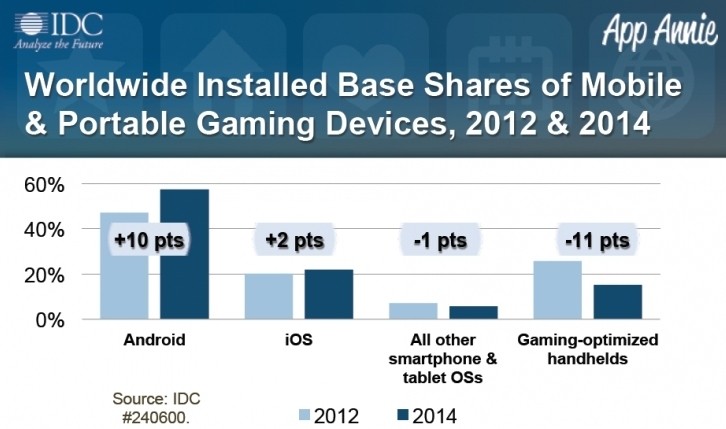 IDC
Analyze the Future

App Annie

Worldwide Installed Base Shares of Mobile & Portable Gaming Devices, 2012 & 2014

60%
40%
20%
0%

+10 pts
+2 pts
-1 pts
-11 pts

Android
iOS
All other smartphone & tablet OSs
Gaming-optimized handhelds

Source: IDC #240600.

2012
2014